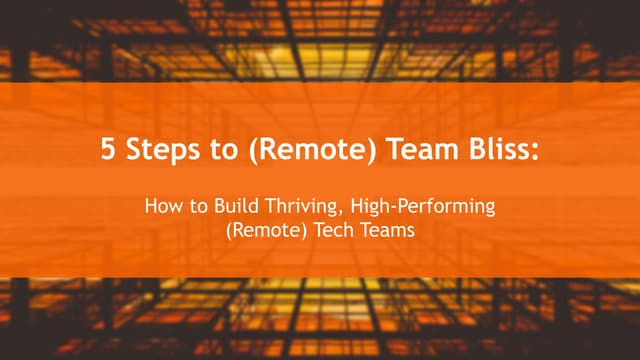 5 Steps to (Remote) Team Bliss:

How to Build Thriving, High-Performing (Remote) Tech Teams